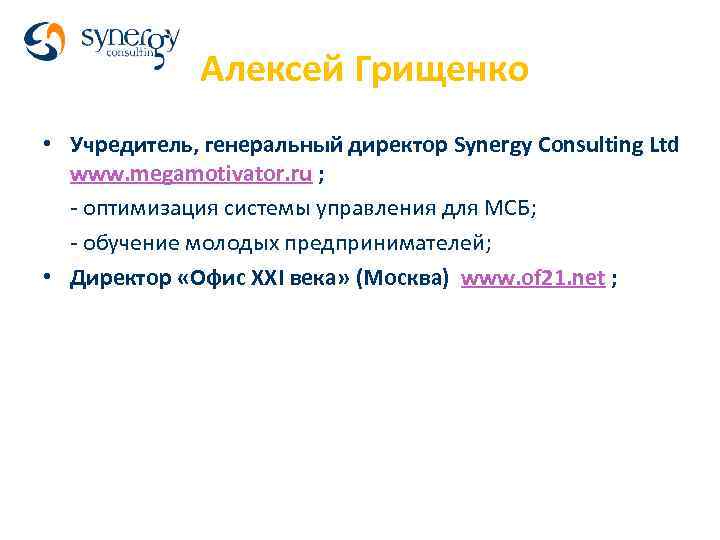 synergy
consulting

Алексей Грищенко

• Учредитель, генеральный директор Synergy Consulting Ltd www.megamotivator.ru ;

- оптимизация системы управления для МСБ;

- обучение молодых предпринимателей;

• Директор «Офис XXI века» (Москва) www.of21.net ;